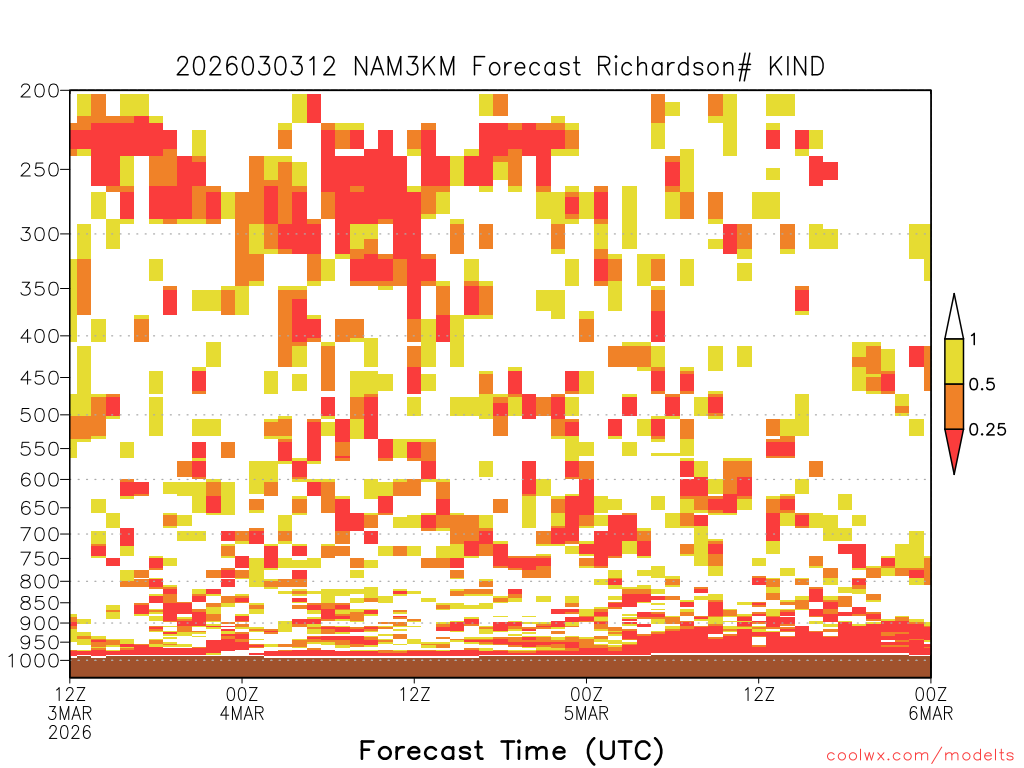 2026030312 NAM3KM Forecast Richardson# KIND

200
250
300
350
400
450
500
550
600
650
700
750
800
850
900
950
1000

1
0.5
0.25

12Z
3MAR
2026
00Z
4MAR
12Z
00Z
5MAR
12Z
00Z
6MAR

Forecast Time (UTC)

coolwx.com/modelts